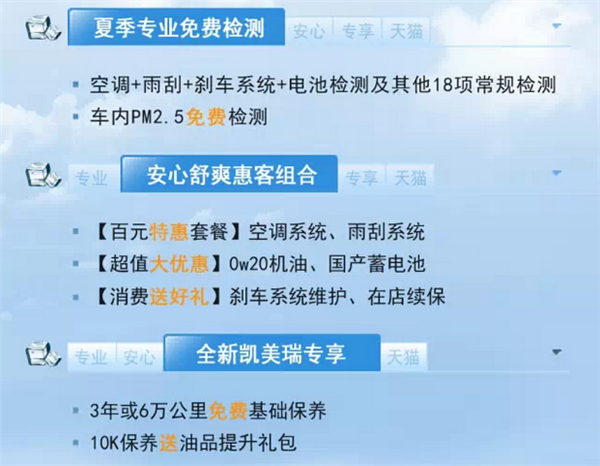 夏季专业免费检测 安心 专享 天猫

空调+雨刮+刹车系统+电池检测及其他18项常规检测

车内PM2.5免费检测

专业 安心舒爽惠客组合 专享 天猫

【百元特惠套餐】空调系统、雨刮系统

【超值大优惠】0w20机油、国产蓄电池

【消费送好礼】刹车系统维护、在店续保

专业 安心 全新凯美瑞专享 天猫

3年或6万公里免费基础保养

10K保养送油品提升礼包